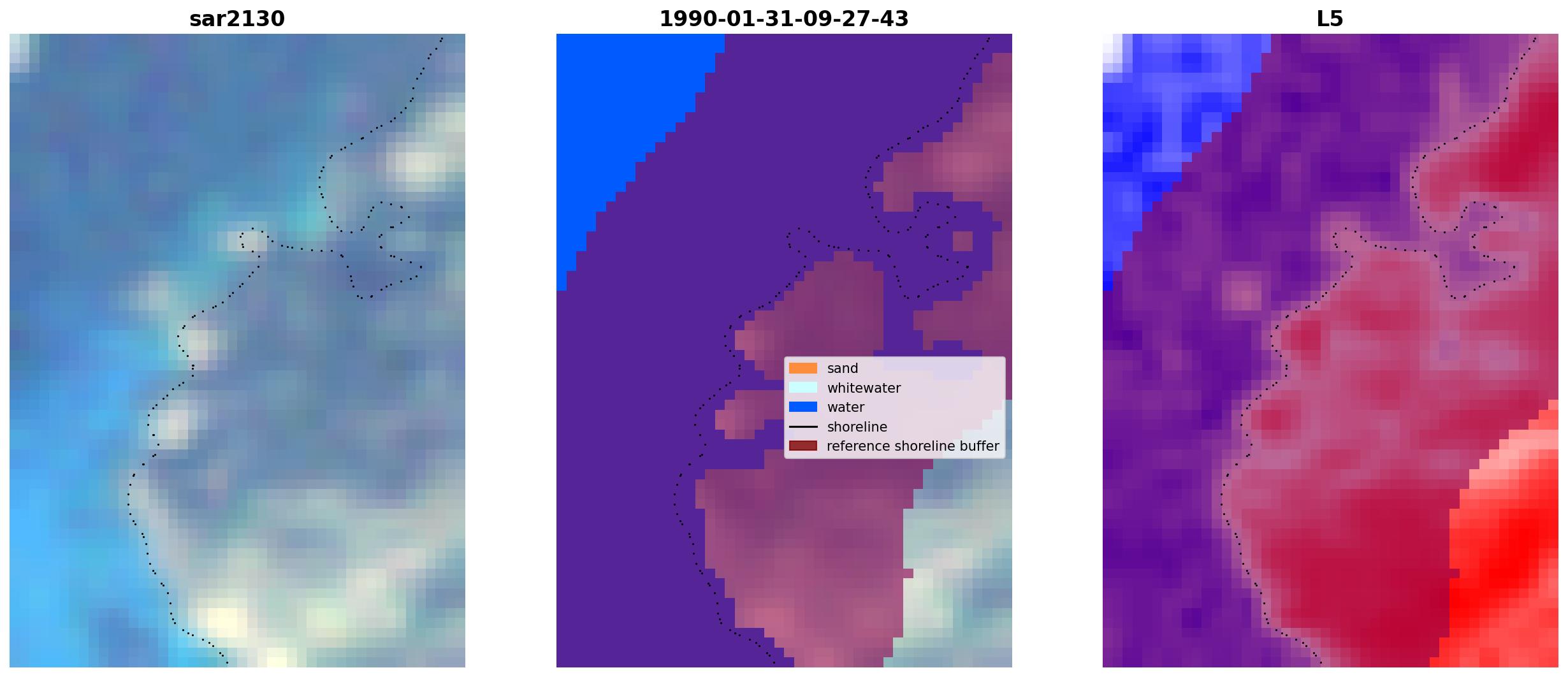 sar2130

1990-01-31-09-27-43

sand
whitewater
water
shoreline
reference shoreline buffer

L5